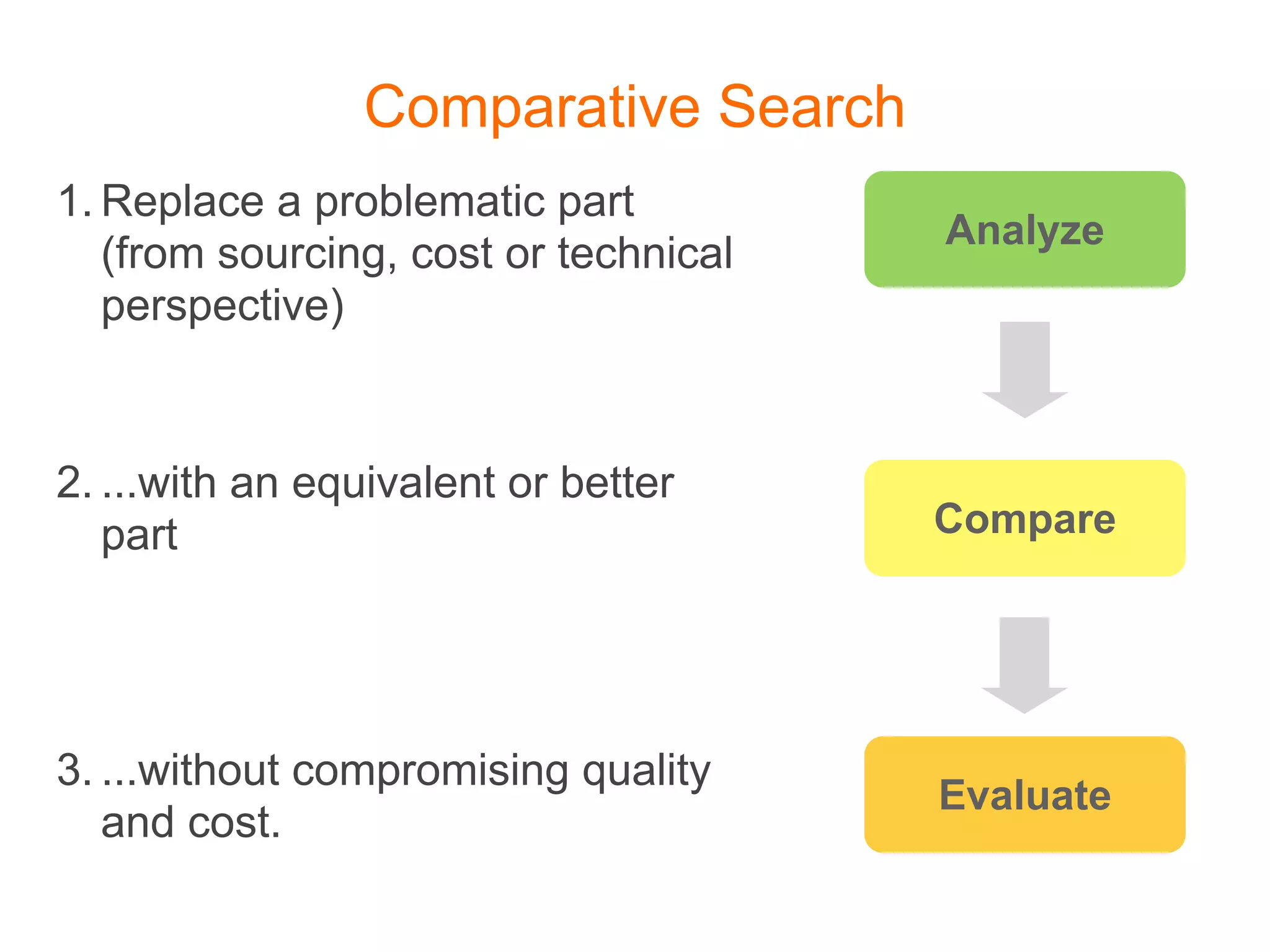 Comparative Search

1. Replace a problematic part (from sourcing, cost or technical perspective)

2. ...with an equivalent or better part

3. ...without compromising quality and cost.

Analyze

Compare

Evaluate